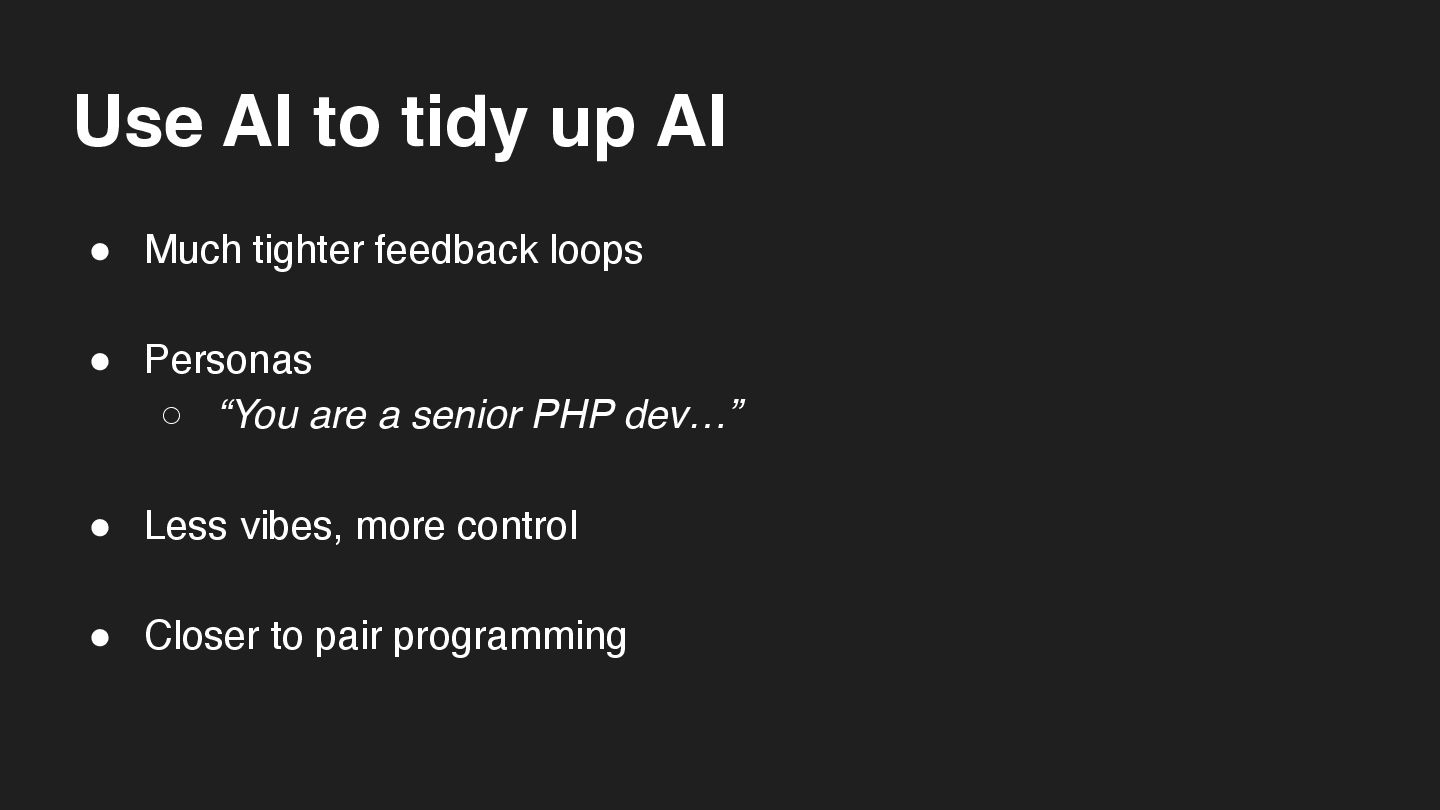 Use AI to tidy up AI

● Much tighter feedback loops

● Personas
○ “You are a senior PHP dev…”

● Less vibes, more control

● Closer to pair programming